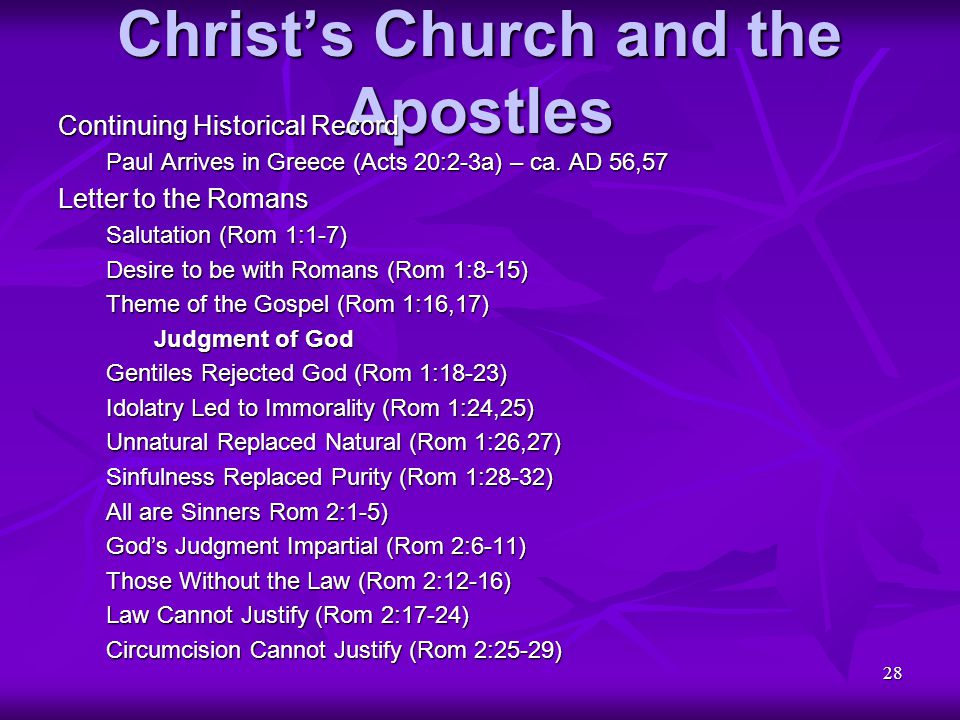 Christ's Church and the Apostles

Continuing Historical Record

Paul Arrives in Greece (Acts 20:2-3a) – ca. AD 56,57

Letter to the Romans

Salutation (Rom 1:1-7)

Desire to be with Romans (Rom 1:8-15)

Theme of the Gospel (Rom 1:16,17)

Judgment of God

Gentiles Rejected God (Rom 1:18-23)

Idolatry Led to Immorality (Rom 1:24,25)

Unnatural Replaced Natural (Rom 1:26,27)

Sinfulness Replaced Purity (Rom 1:28-32)

All are Sinners Rom 2:1-5)

God's Judgment Impartial (Rom 2:6-11)

Those Without the Law (Rom 2:12-16)

Law Cannot Justify (Rom 2:17-24)

Circumcision Cannot Justify (Rom 2:25-29)

28